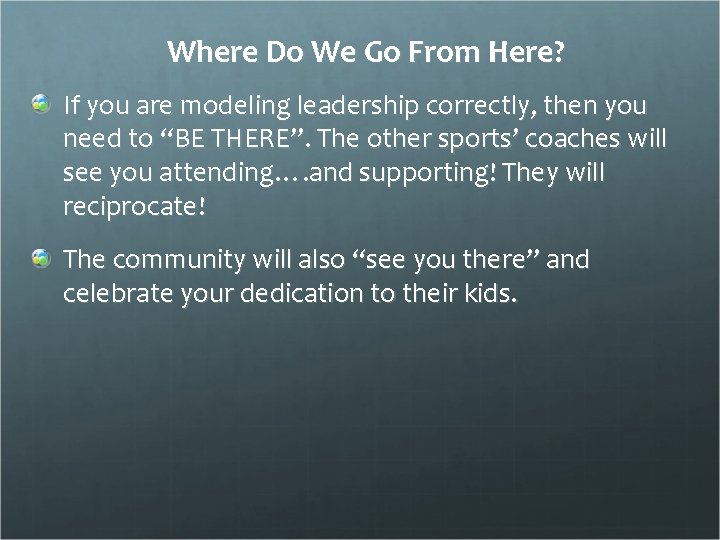 Where Do We Go From Here?

If you are modeling leadership correctly, then you need to “BE THERE”. The other sports’ coaches will see you attending….and supporting! They will reciprocate!

The community will also “see you there” and celebrate your dedication to their kids.